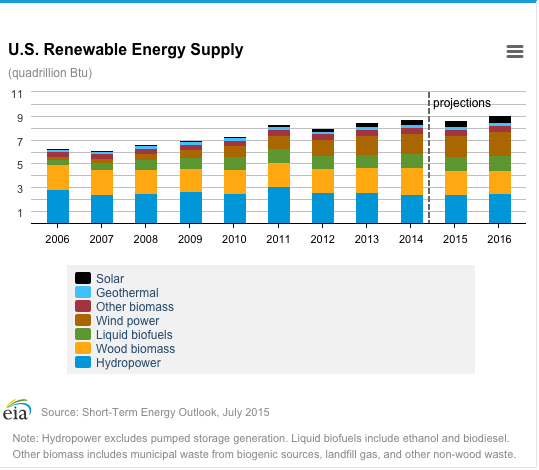 U.S. Renewable Energy Supply

(quadrillion Btu)

11
9
7
5
3
1

projections

2006 2007 2008 2009 2010 2011 2012 2013 2014 2015 2016

Solar
Geothermal
Other biomass
Wind power
Liquid biofuels
Wood biomass
Hydropower

eia

Source: Short-Term Energy Outlook, July 2015

Note: Hydropower excludes pumped storage generation. Liquid biofuels include ethanol and biodiesel. Other biomass includes municipal waste from biogenic sources, landfill gas, and other non-wood waste.